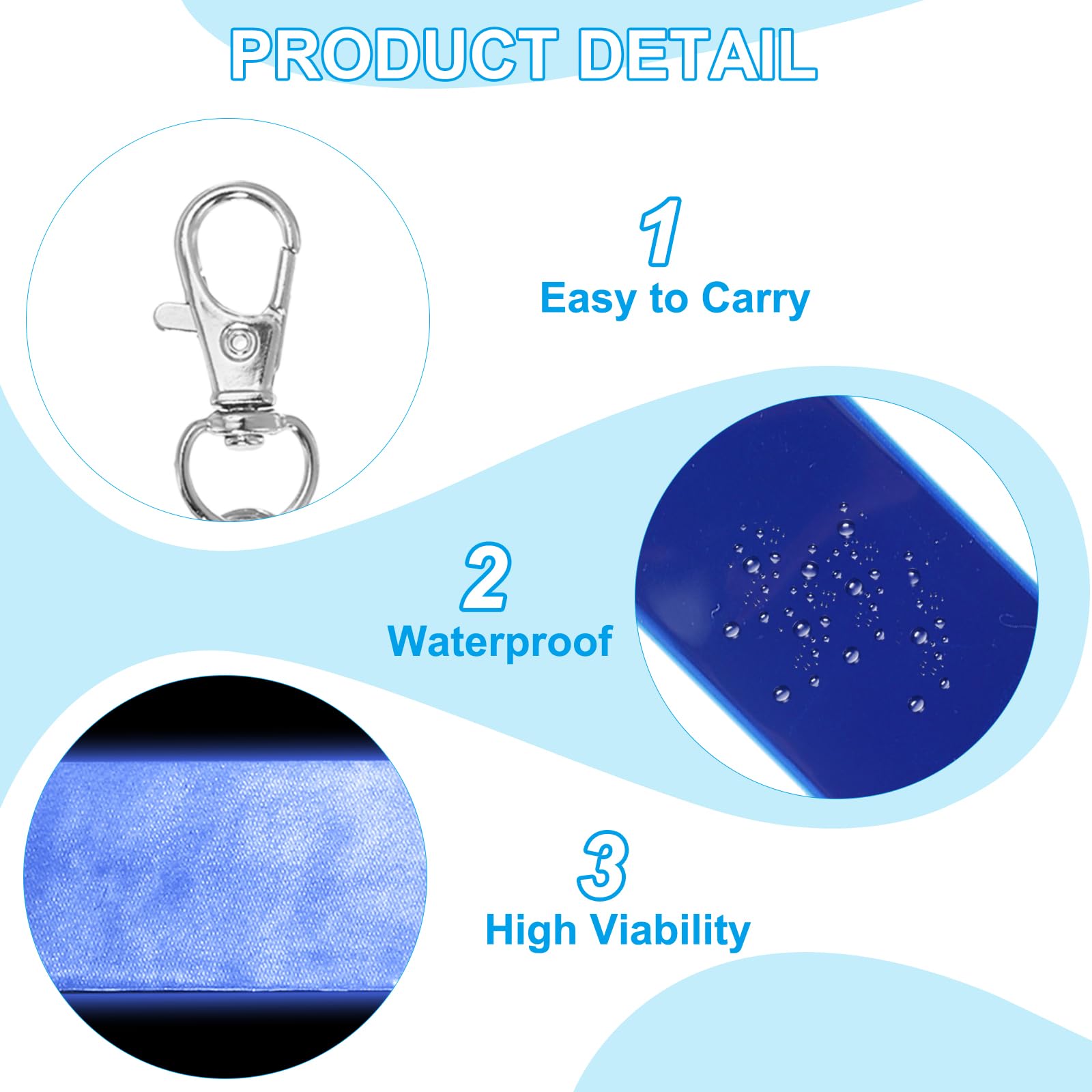 PRODUCT DETAIL

1
Easy to Carry

2
Waterproof

3
High Viability